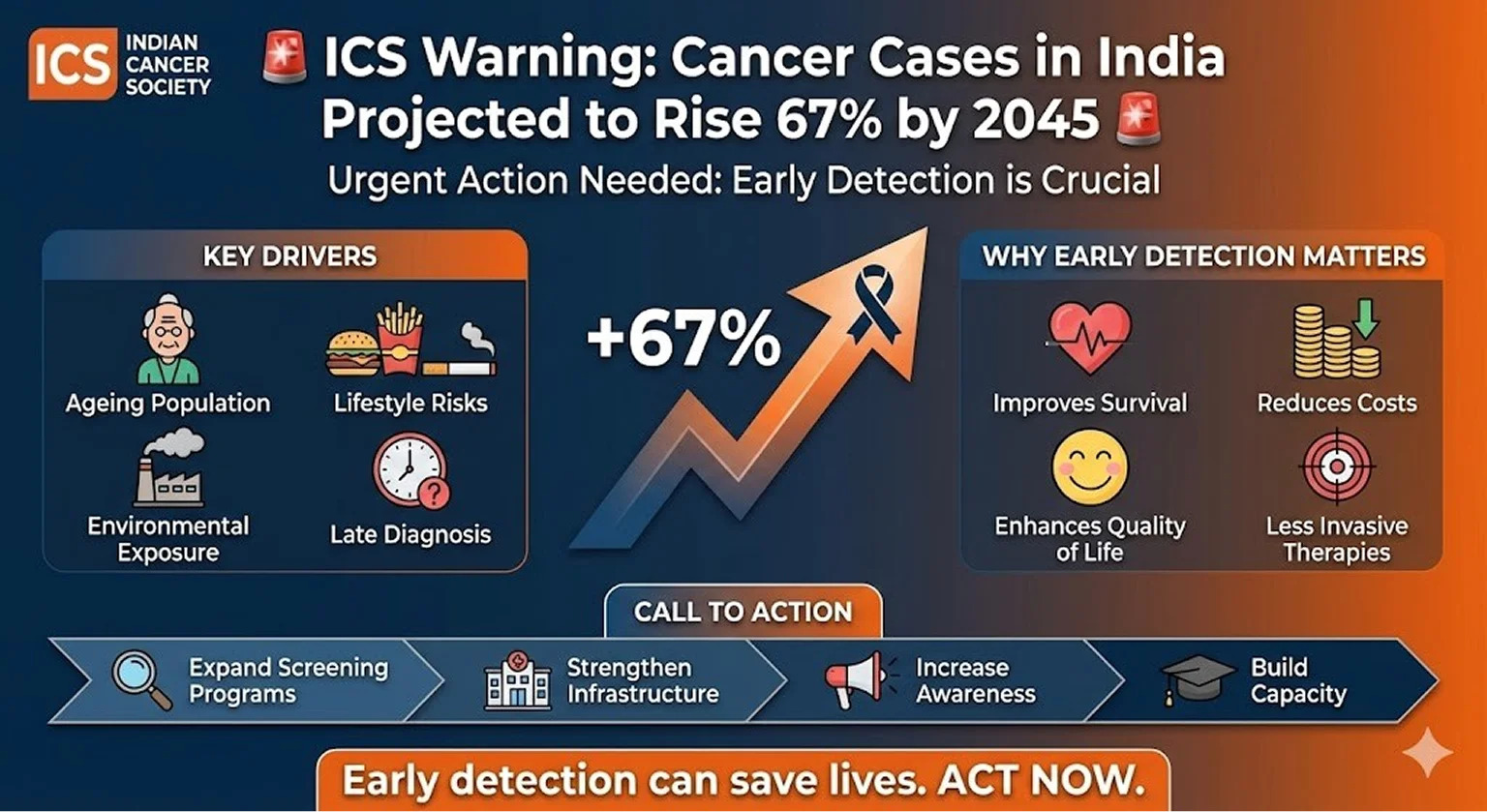 ICS INDIAN CANCER SOCIETY

ICS Warning: Cancer Cases in India Projected to Rise 67% by 2045

Urgent Action Needed: Early Detection is Crucial

KEY DRIVERS

Ageing Population

Lifestyle Risks

Environmental Exposure

Late Diagnosis

+67%

WHY EARLY DETECTION MATTERS

Improves Survival

Reduces Costs

Enhances Quality of Life

Less Invasive Therapies

CALL TO ACTION

Expand Screening Programs

Strengthen Infrastructure

Increase Awareness

Build Capacity

Early detection can save lives. ACT NOW.